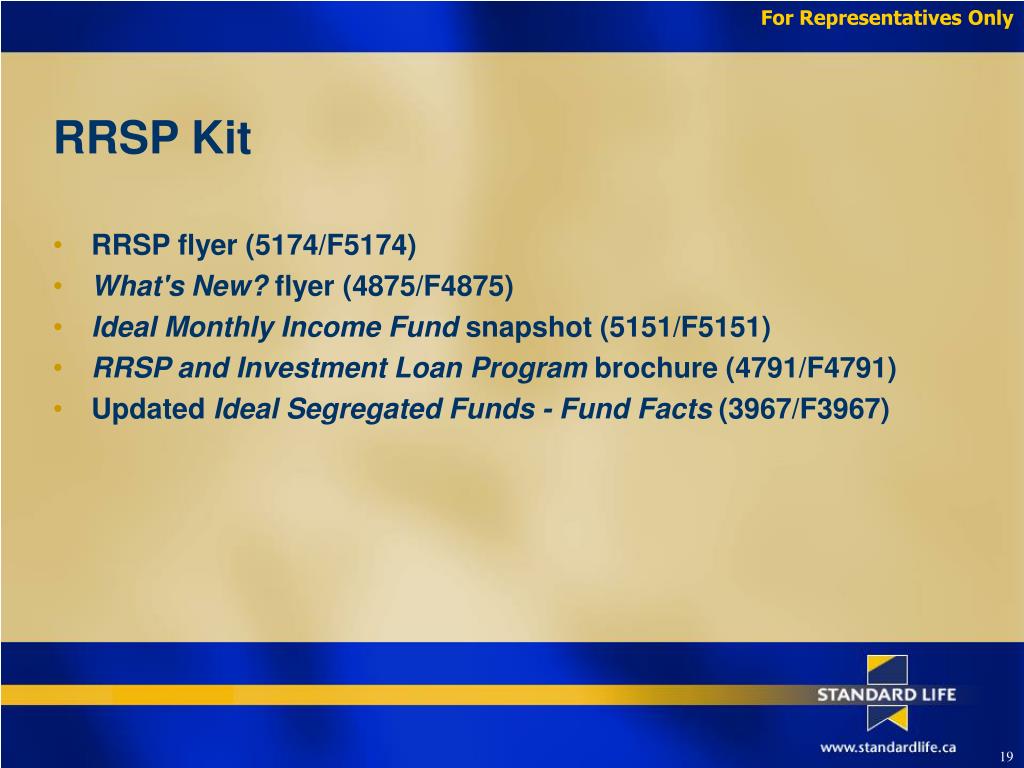 For Representatives Only

RRSP Kit

• RRSP flyer (5174/F5174)
• What's New? flyer (4875/F4875)
• Ideal Monthly Income Fund snapshot (5151/F5151)
• RRSP and Investment Loan Program brochure (4791/F4791)
• Updated Ideal Segregated Funds - Fund Facts (3967/F3967)

STANDARD LIFE

www.standardlife.ca

19